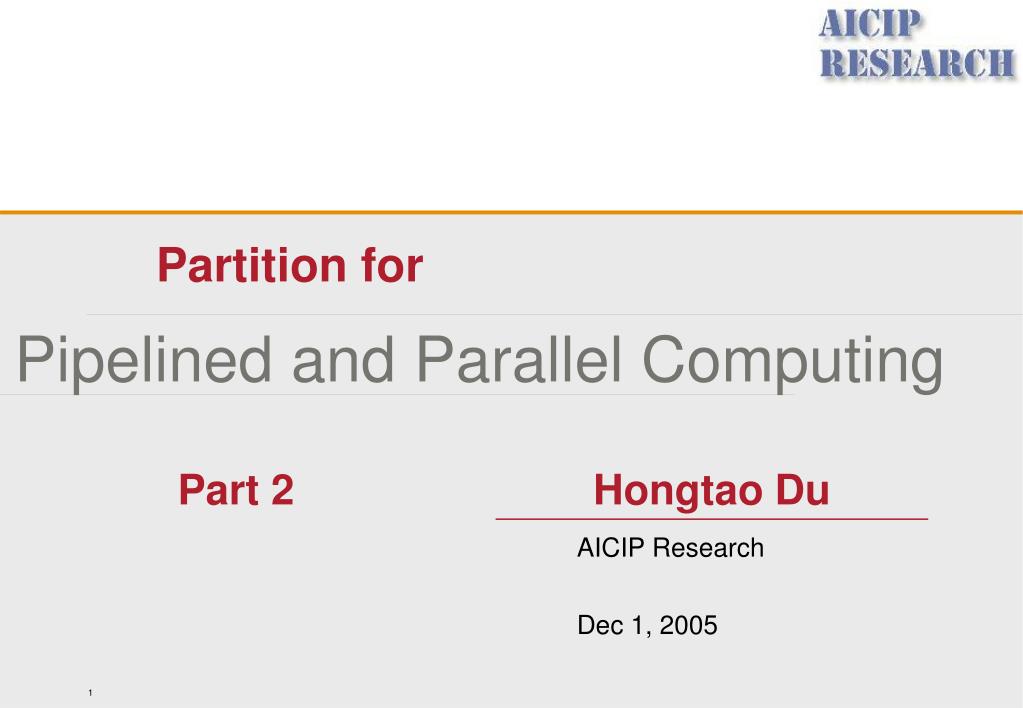 AICIP RESEARCH

Partition for

Pipelined and Parallel Computing

Part 2

Hongtao Du

AICIP Research

Dec 1, 2005

1